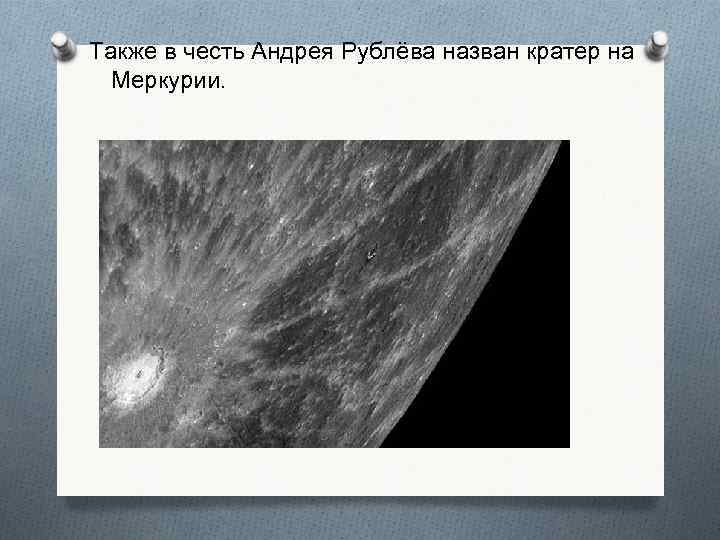 Также в честь Андрея Рублёва назван кратер на Меркурии.